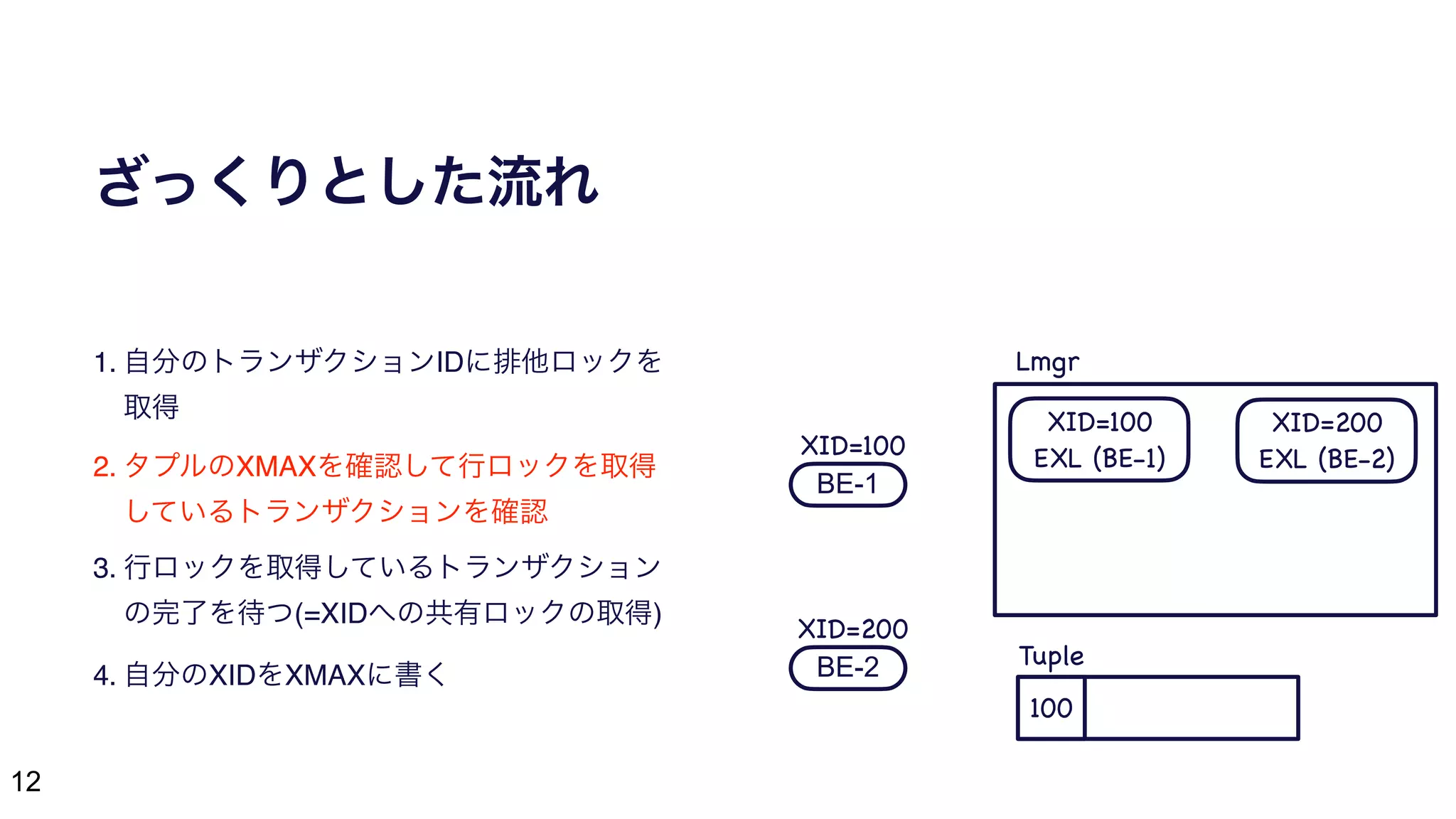 ざっくりとした流れ

1. 自分のトランザクションIDに排他ロックを取得

2. タプルのXMAXを確認して行ロックを取得しているトランザクションを確認

3. 行ロックを取得しているトランザクションの完了を待つ(=XIDへの共有ロックの取得)

4. 自分のXIDをXMAXに書く

XID=100
BE-1

XID=200
BE-2

Lmgr

XID=100
EXL (BE-1)

XID=200
EXL (BE-2)

Tuple

100

12